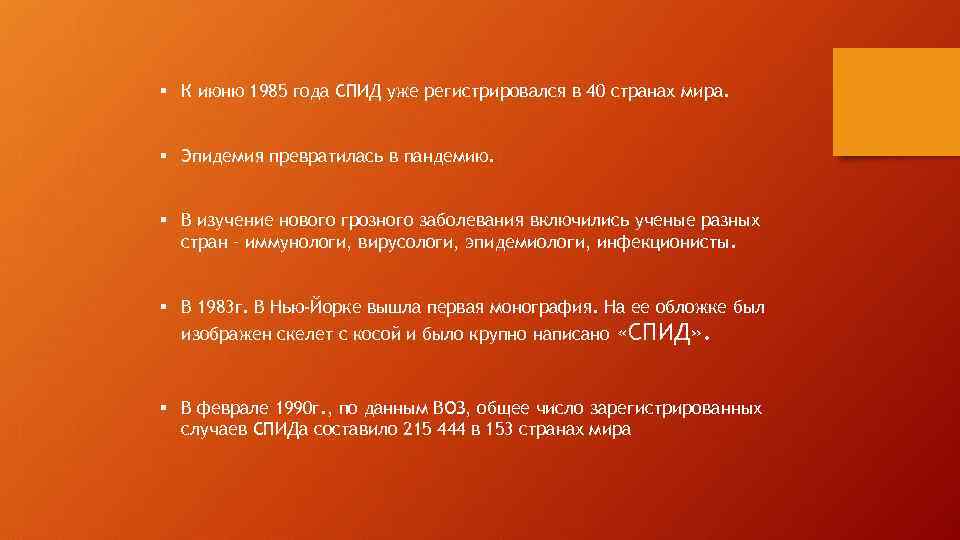 ▪ К июню 1985 года СПИД уже регистрировался в 40 странах мира.

▪ Эпидемия превратилась в пандемию.

▪ В изучение нового грозного заболевания включились ученые разных стран – иммунологи, вирусологи, эпидемиологи, инфекционисты.

▪ В 1983г. В Нью-Йорке вышла первая монография. На ее обложке был изображен скелет с косой и было крупно написано «СПИД».

▪ В феврале 1990г., по данным ВОЗ, общее число зарегистрированных случаев СПИДа составило 215 444 в 153 странах мира